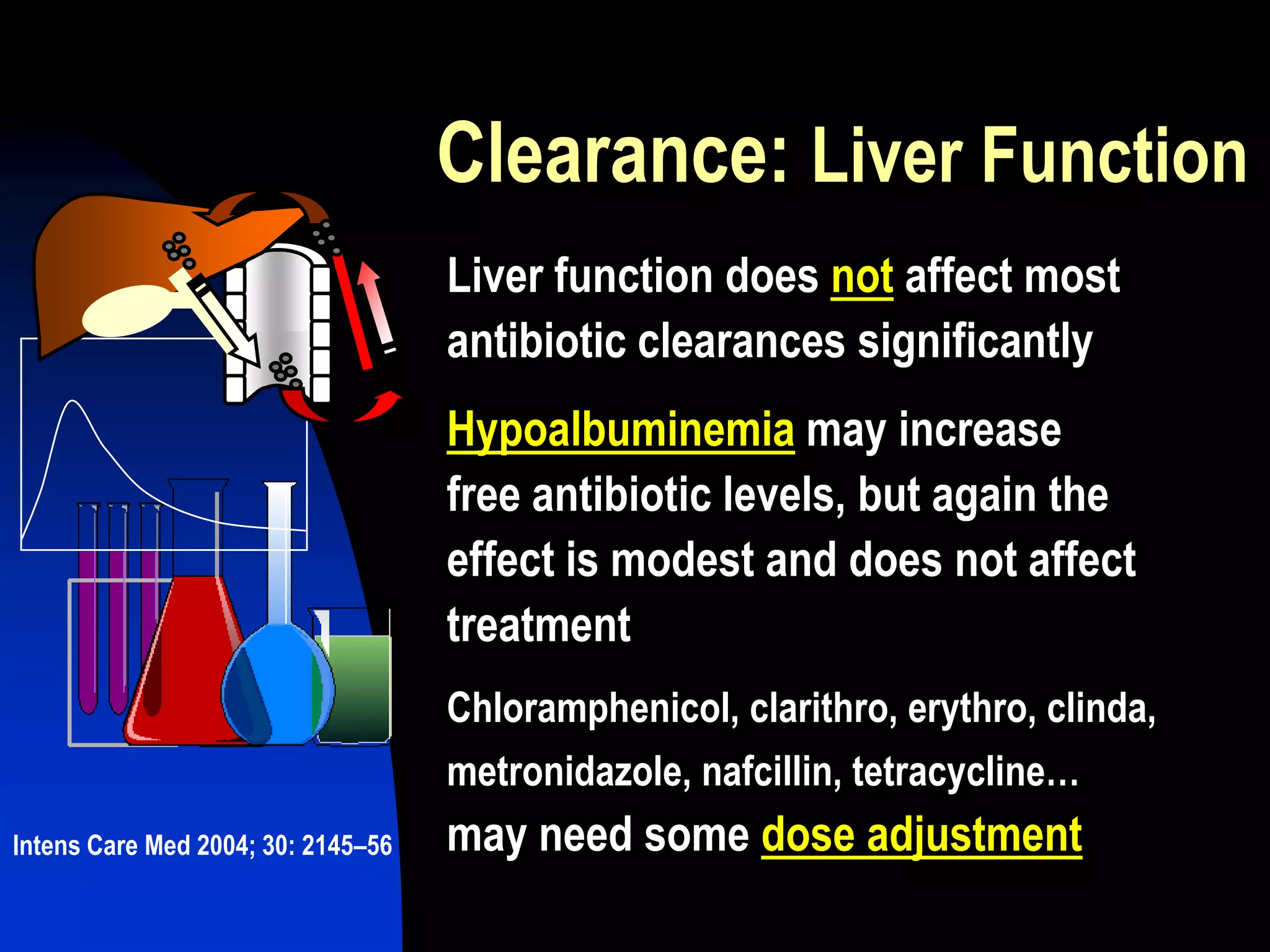 Clearance: Liver Function

Liver function does not affect most antibiotic clearances significantly

Hypoalbuminemia may increase free antibiotic levels, but again the effect is modest and does not affect treatment

Chloramphenicol, clarithro, erythro, clinda, metronidazole, nafcillin, tetracycline… may need some dose adjustment

Intens Care Med 2004; 30: 2145–56